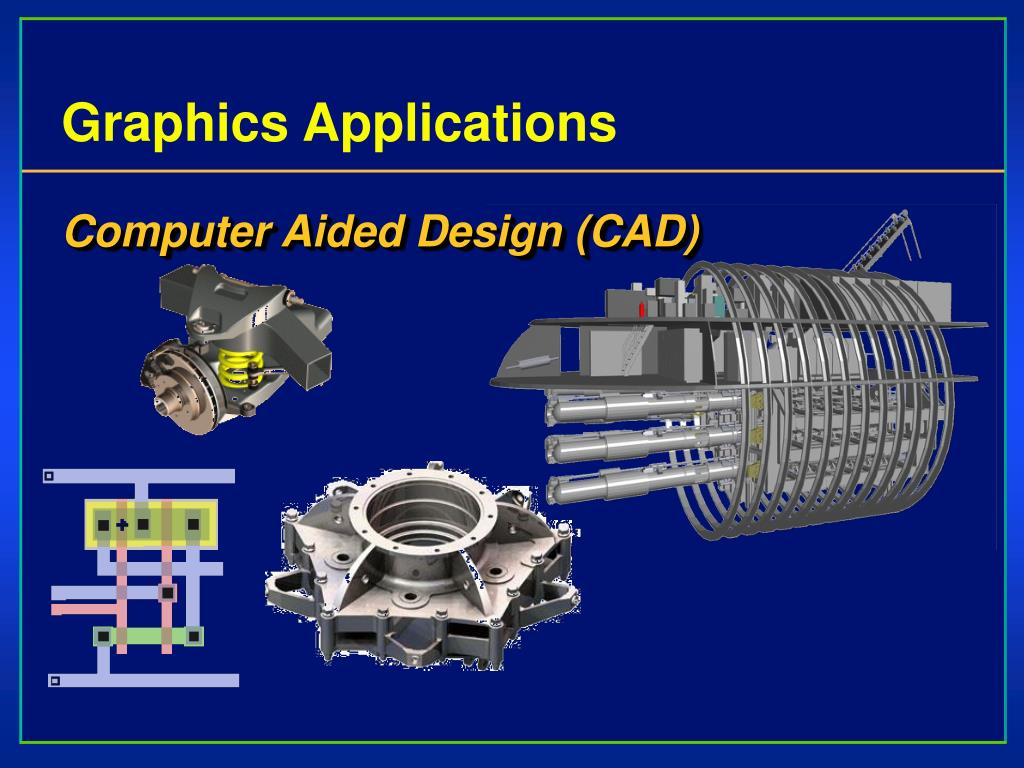 Graphics Applications

Computer Aided Design (CAD)